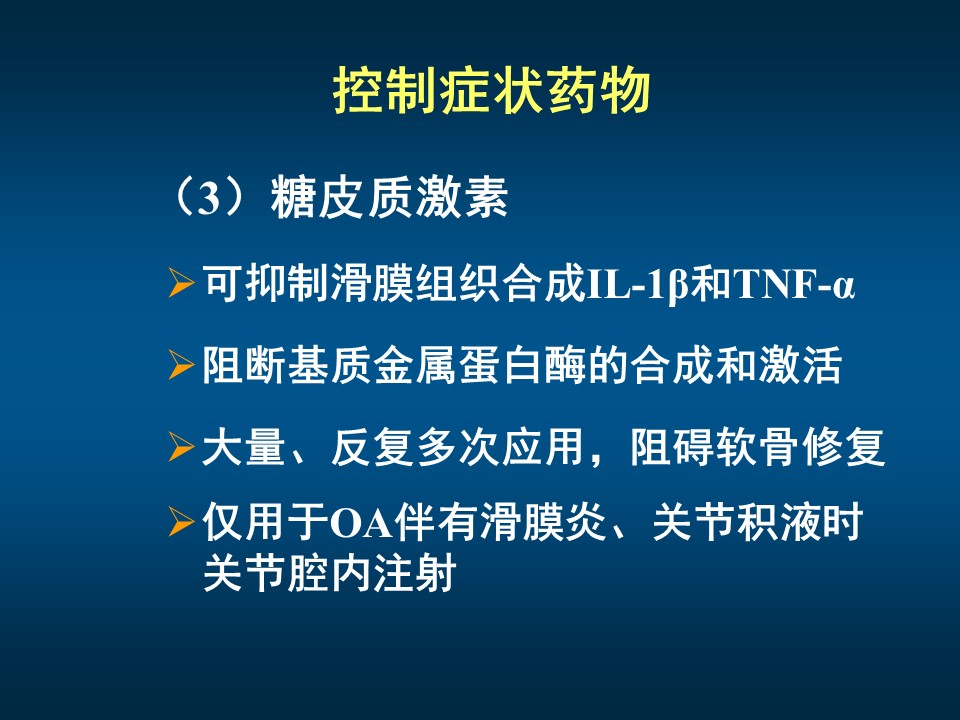 控制症状药物

（3）糖皮质激素

➢可抑制滑膜组织合成IL-1β和TNF-α

➢阻断基质金属蛋白酶的合成和激活

➢大量、反复多次应用，阻碍软骨修复

➢仅用于OA伴有滑膜炎、关节积液时关节腔内注射